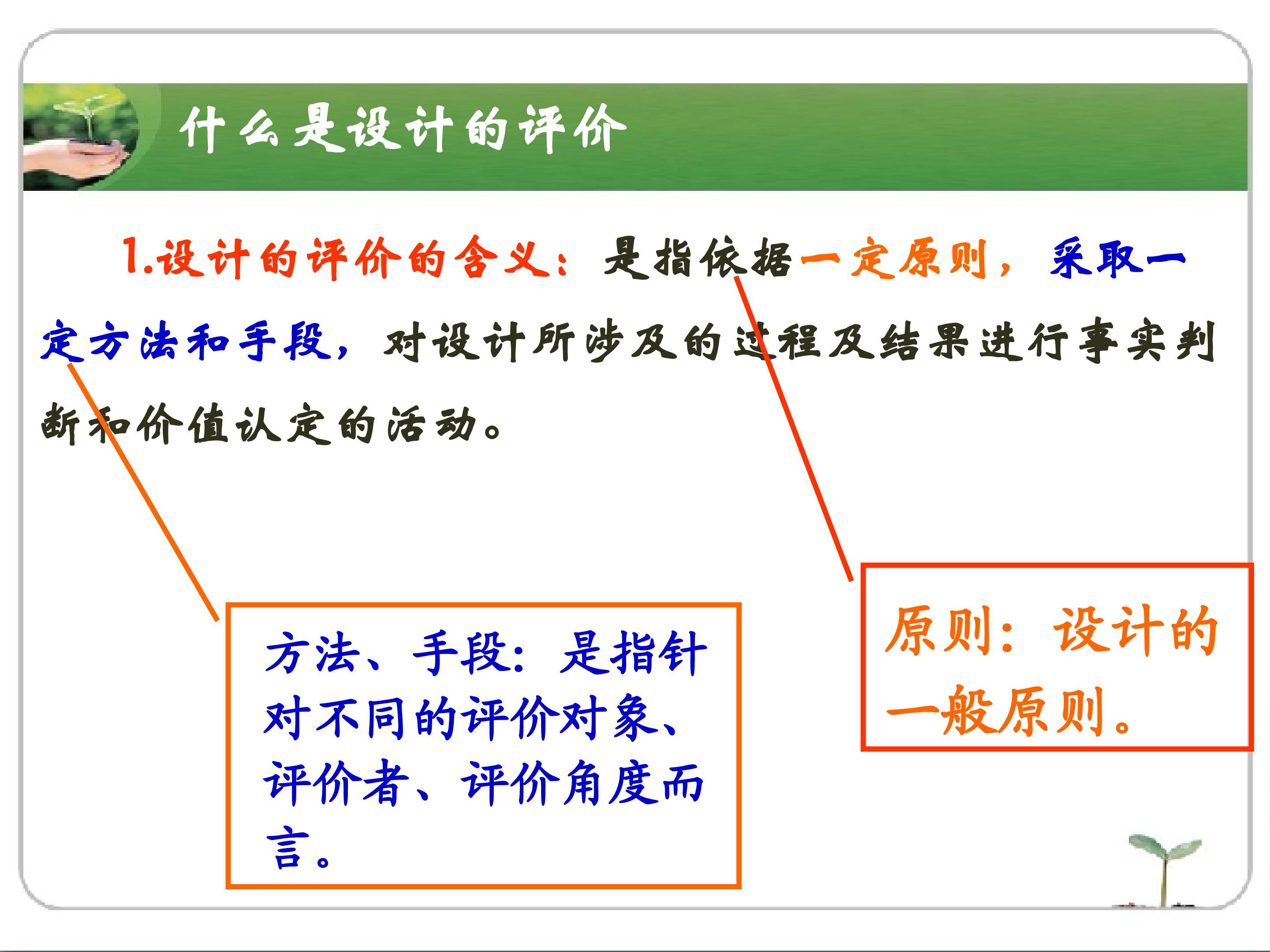 什么是设计的评价

1.设计的评价的含义：是指依据一定原则，采取一定方法和手段，对设计所涉及的过程及结果进行事实判断和价值认定的活动。

方法、手段：是指针对不同的评价对象、评价者、评价角度而言。

原则：设计的一般原则。